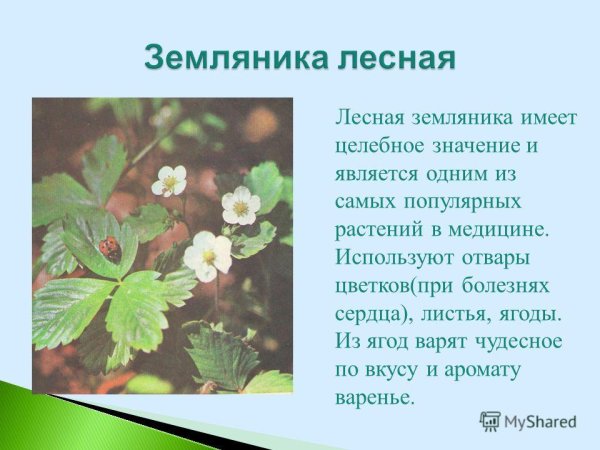 Земляника лесная

Лесная земляника имеет целебное значение и является одним из самых популярных растений в медицине. Используют отвары цветков(при болезнях сердца), листья, ягоды. Из ягод варят чудесное по вкусу и аромату варенье.

MyShared